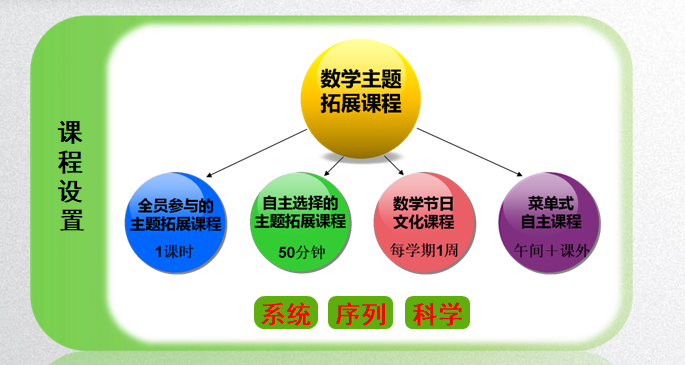 课程设置

数学主题拓展课程

全员参与的主题拓展课程
1课时

自主选择的主题拓展课程
50分钟

数学节日文化课程
每学期1周

菜单式自主课程
午间＋课外

系统 序列 科学